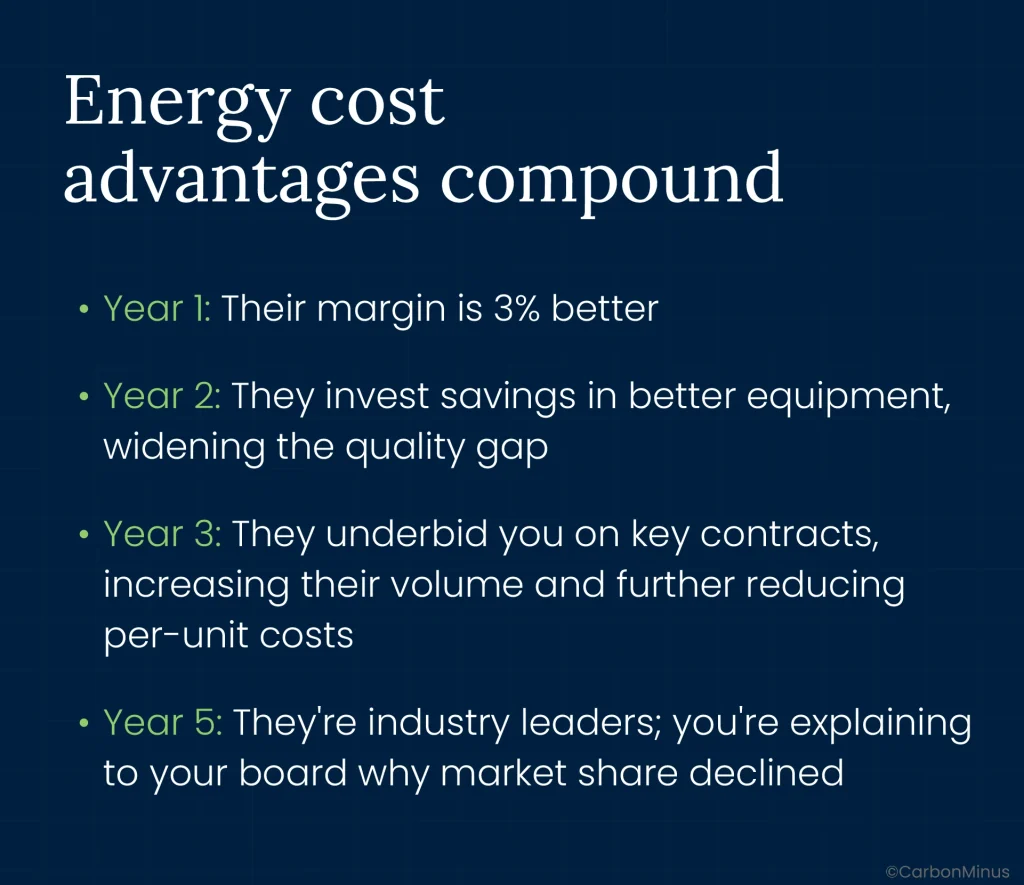 Energy cost advantages compound

• Year 1: Their margin is 3% better

• Year 2: They invest savings in better equipment, widening the quality gap

• Year 3: They underbid you on key contracts, increasing their volume and further reducing per-unit costs

• Year 5: They're industry leaders; you're explaining to your board why market share declined

©CarbonMinus